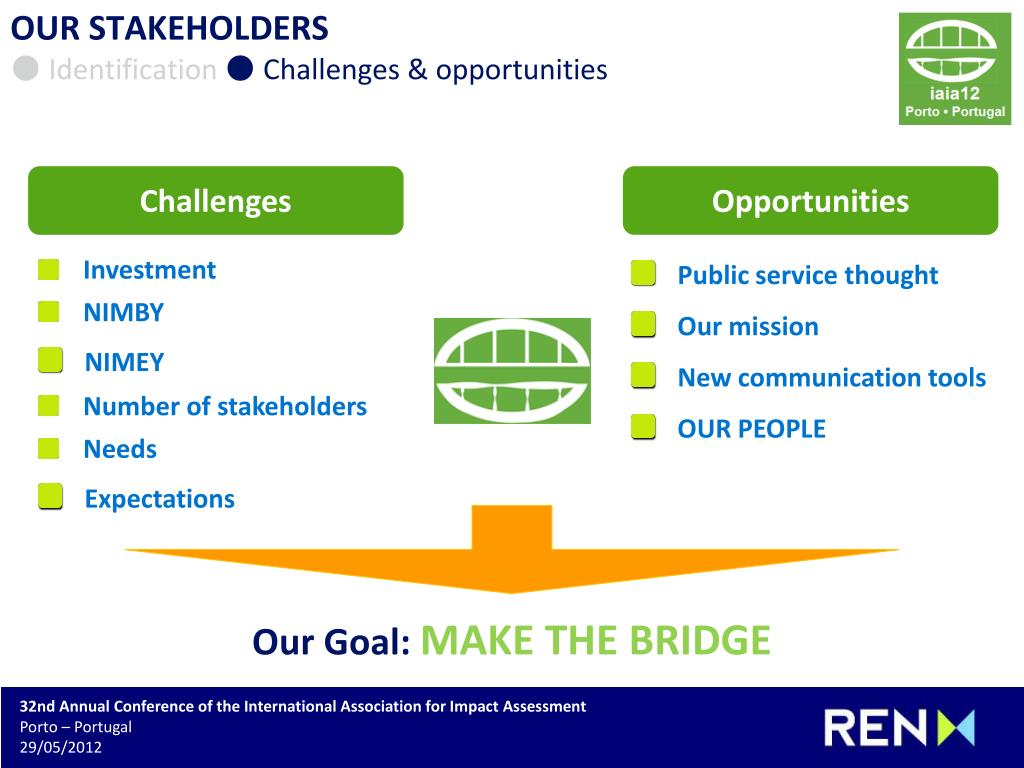 OUR STAKEHOLDERS
Identification Challenges & opportunities

iaia12
Porto • Portugal

Challenges

Investment
NIMBY
NIMEY
Number of stakeholders
Needs
Expectations

Opportunities

Public service thought
Our mission
New communication tools
OUR PEOPLE

Our Goal: MAKE THE BRIDGE

32nd Annual Conference of the International Association for Impact Assessment
Porto – Portugal
29/05/2012

REN